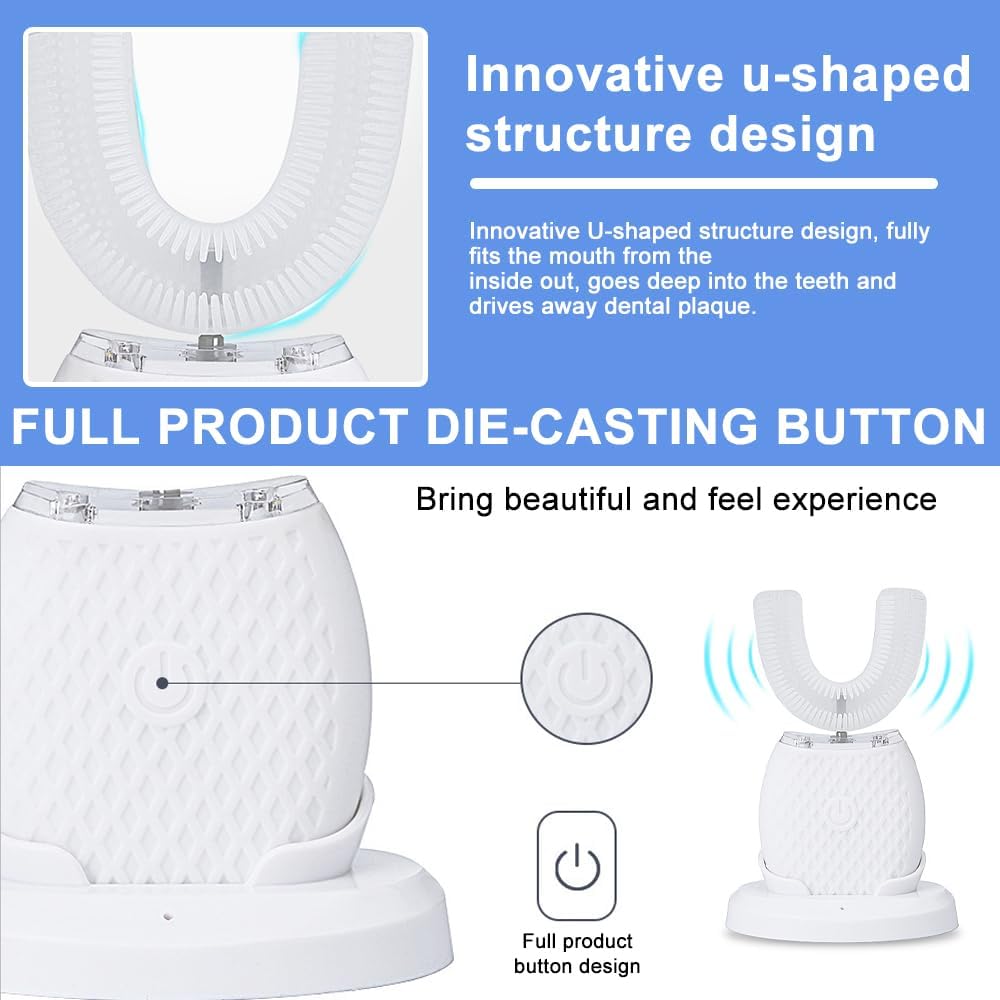 Innovative u-shaped structure design

Innovative U-shaped structure design, fully fits the mouth from the inside out, goes deep into the teeth and drives away dental plaque.

FULL PRODUCT DIE-CASTING BUTTON

Bring beautiful and feel experience

Full product button design